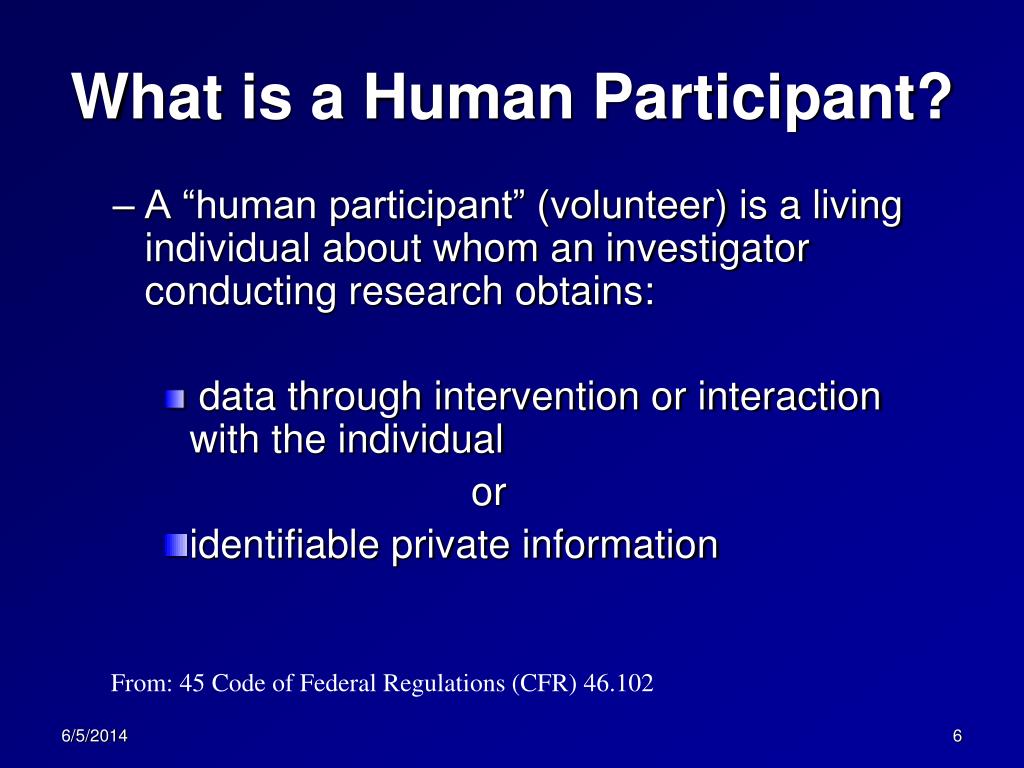 What is a Human Participant?

– A “human participant” (volunteer) is a living individual about whom an investigator conducting research obtains:

data through intervention or interaction with the individual

or

identifiable private information

From: 45 Code of Federal Regulations (CFR) 46.102

6/5/2014

6